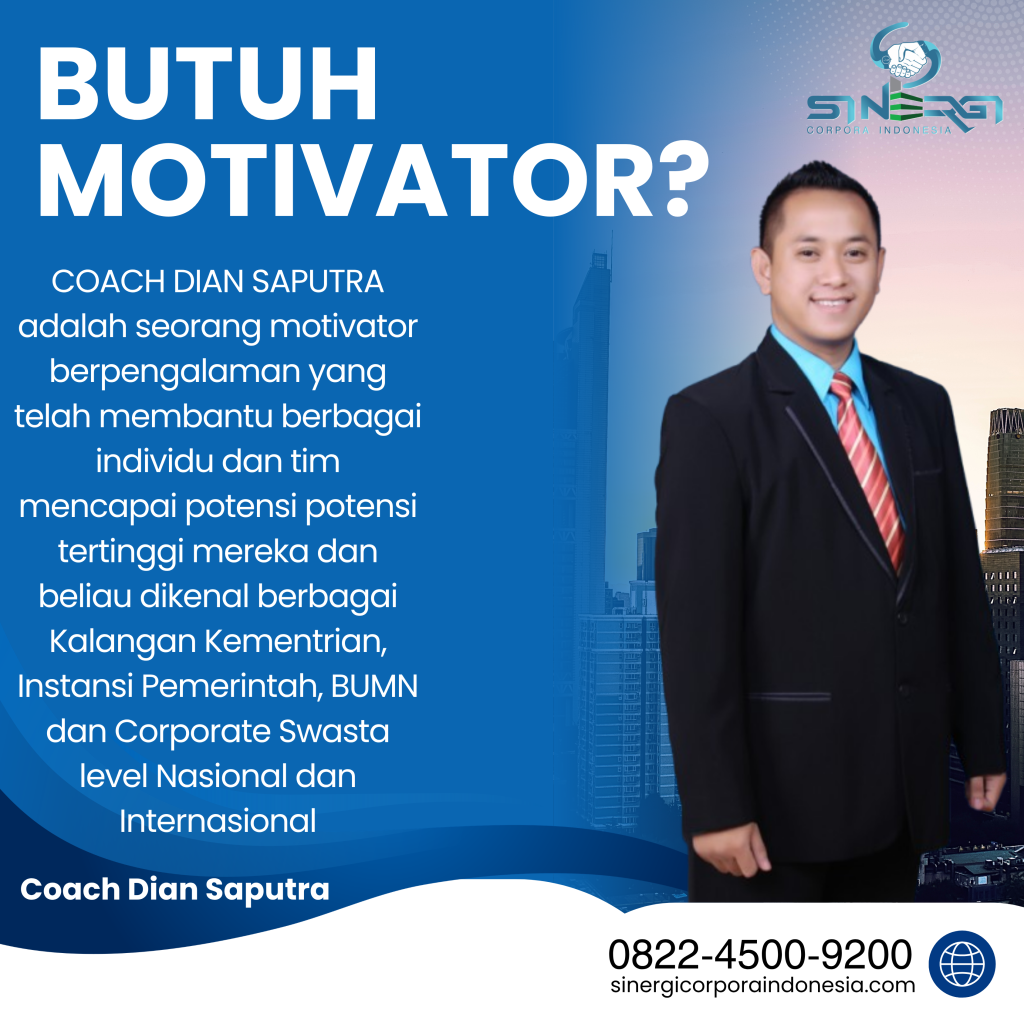 BUTUH MOTIVATOR?

SINERGI
CORPORA INDONESIA

COACH DIAN SAPUTRA adalah seorang motivator berpengalaman yang telah membantu berbagai individu dan tim mencapai potensi potensi tertinggi mereka dan beliau dikenal berbagai Kalangan Kementrian, Instansi Pemerintah, BUMN dan Corporate Swasta level Nasional dan Internasional

Coach Dian Saputra

0822-4500-9200
sinergicorporaindonesia.com